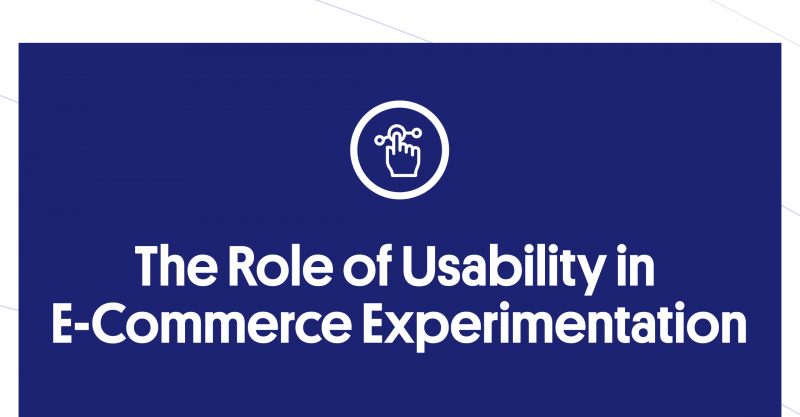 The Role of Usability in E-Commerce Experimentation